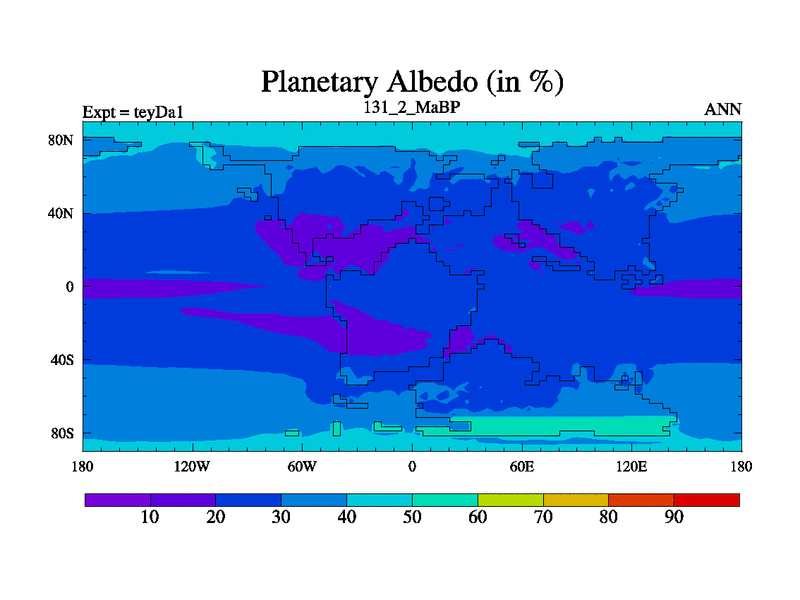 Planetary Albedo (in %)

Expt = teyDa1

131_2_MaBP

ANN

80N
40N
0
40S
80S

180 120W 60W 0 60E 120E 180

10 20 30 40 50 60 70 80 90